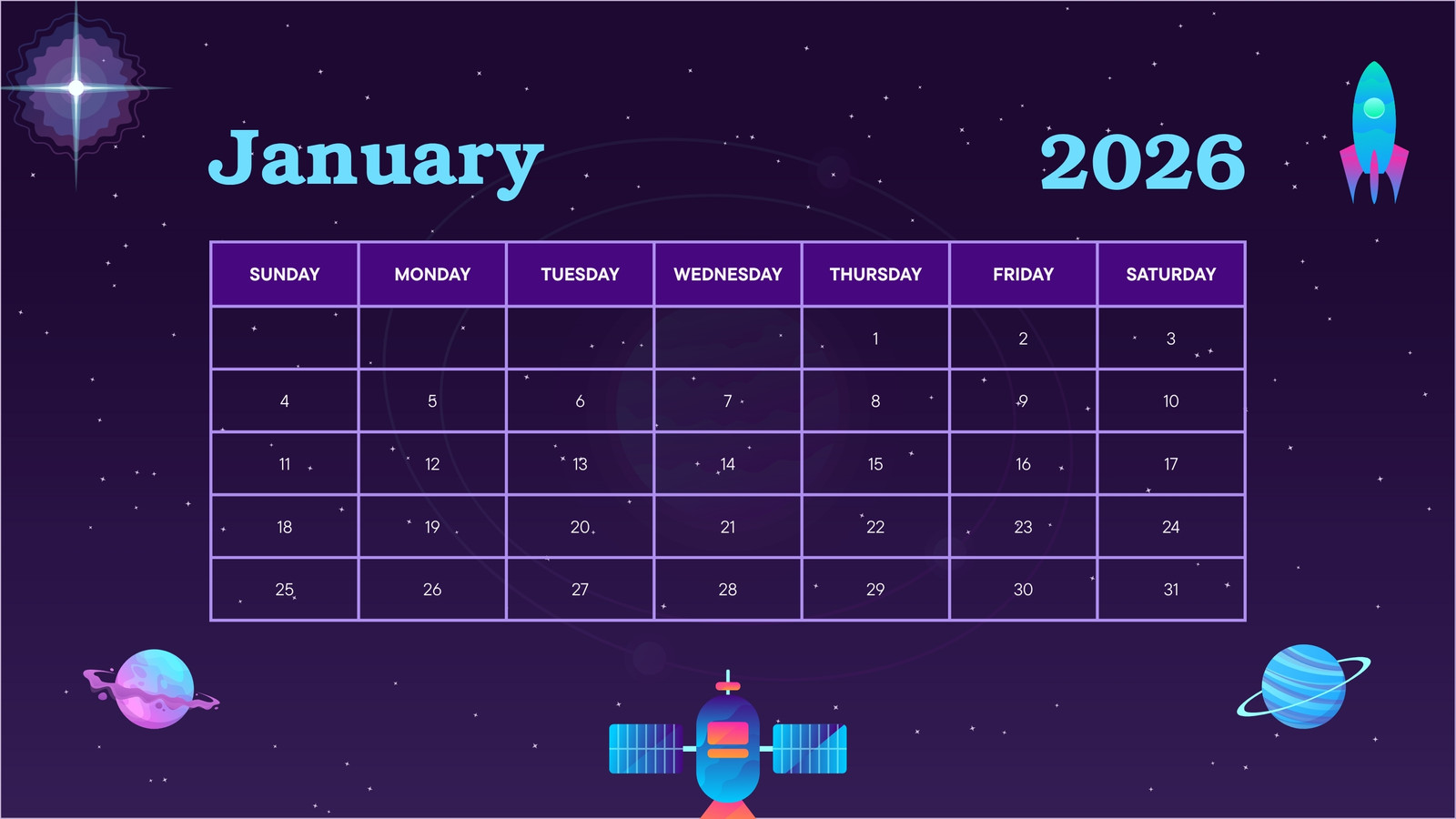 January

2026

| SUNDAY | MONDAY | TUESDAY | WEDNESDAY | THURSDAY | FRIDAY | SATURDAY |
|---|---|---|---|---|---|---|
| | | | | 1 | 2 | 3 |
| 4 | 5 | 6 | 7 | 8 | 9 | 10 |
| 11 | 12 | 13 | 14 | 15 | 16 | 17 |
| 18 | 19 | 20 | 21 | 22 | 23 | 24 |
| 25 | 26 | 27 | 28 | 29 | 30 | 31 |